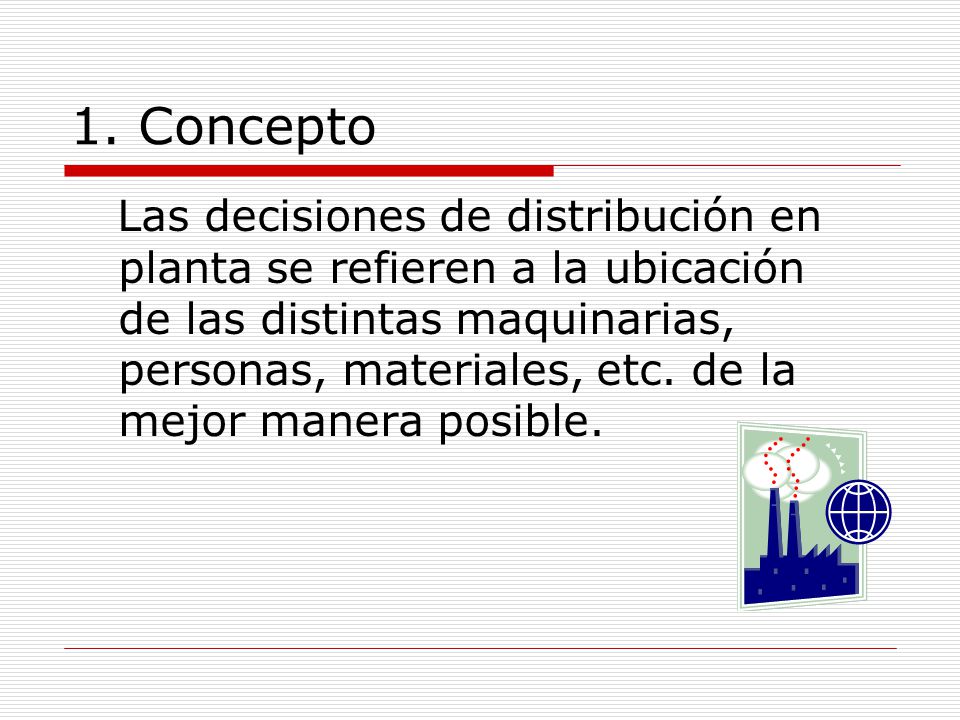 1. Concepto

Las decisiones de distribución en planta se refieren a la ubicación de las distintas maquinarias, personas, materiales, etc. de la mejor manera posible.